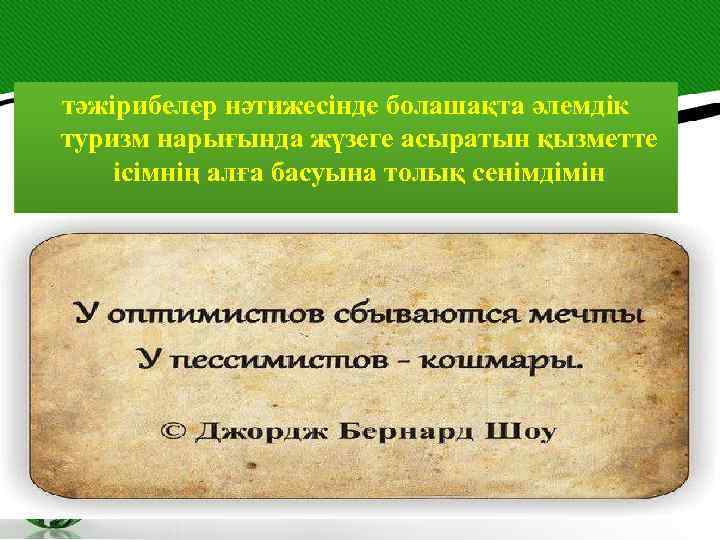 тәжірибелер нәтижесінде болашақта әлемдік туризм нарығында жүзеге асыратын қызметте ісімнің алға басуына толық сенімдімін

У оптимистов сбываются мечты
У пессимистов - кошмары.

© Джордж Бернард Шоу